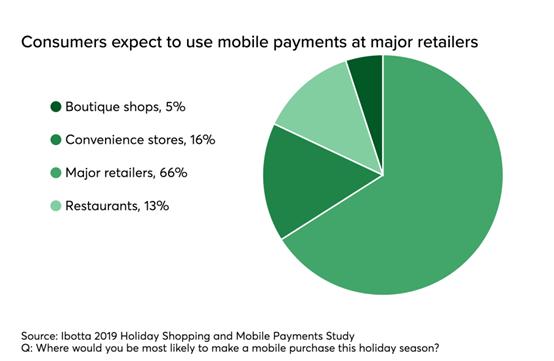 Consumers expect to use mobile payments at major retailers

Boutique shops, 5%

Convenience stores, 16%

Major retailers, 66%

Restaurants, 13%

Source: Ibotta 2019 Holiday Shopping and Mobile Payments Study
Q: Where would you be most likely to make a mobile purchase this holiday season?